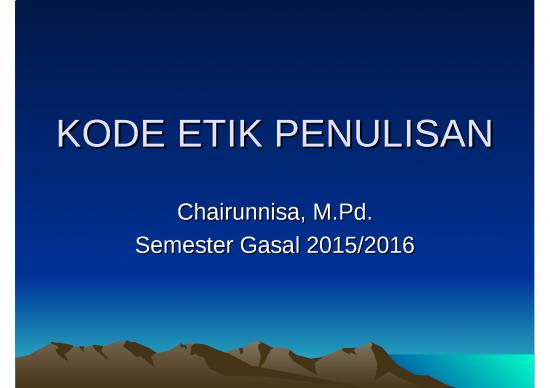 KODE ETIK PENULISAN

Chairunnisa, M.Pd.
Semester Gasal 2015/2016